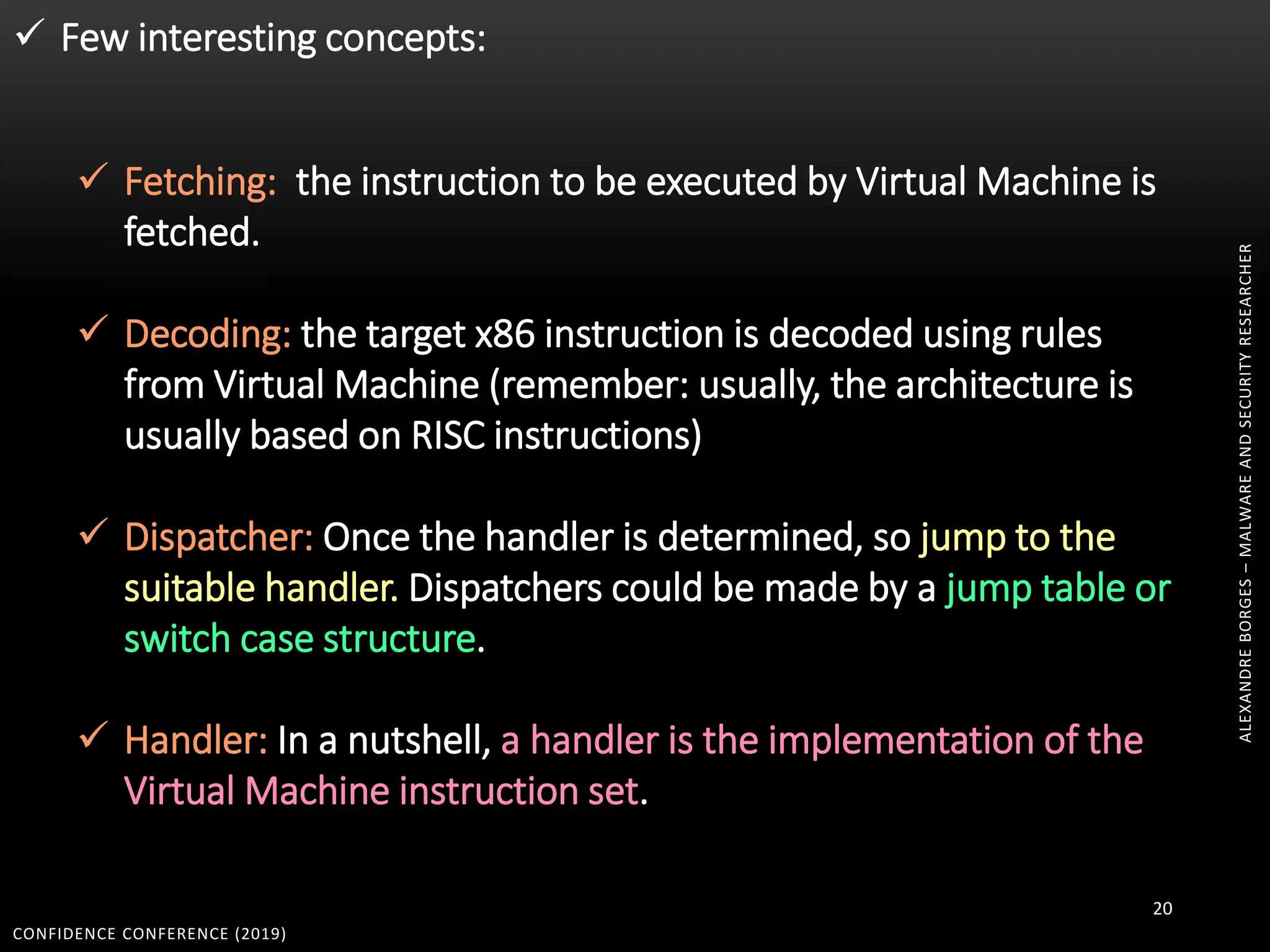 ✓ Few interesting concepts:

✓ Fetching: the instruction to be executed by Virtual Machine is fetched.

✓ Decoding: the target x86 instruction is decoded using rules from Virtual Machine (remember: usually, the architecture is usually based on RISC instructions)

✓ Dispatcher: Once the handler is determined, so jump to the suitable handler. Dispatchers could be made by a jump table or switch case structure.

✓ Handler: In a nutshell, a handler is the implementation of the Virtual Machine instruction set.

ALEXANDRE BORGES – MALWARE AND SECURITY RESEARCHER

20

CONFIDENCE CONFERENCE (2019)